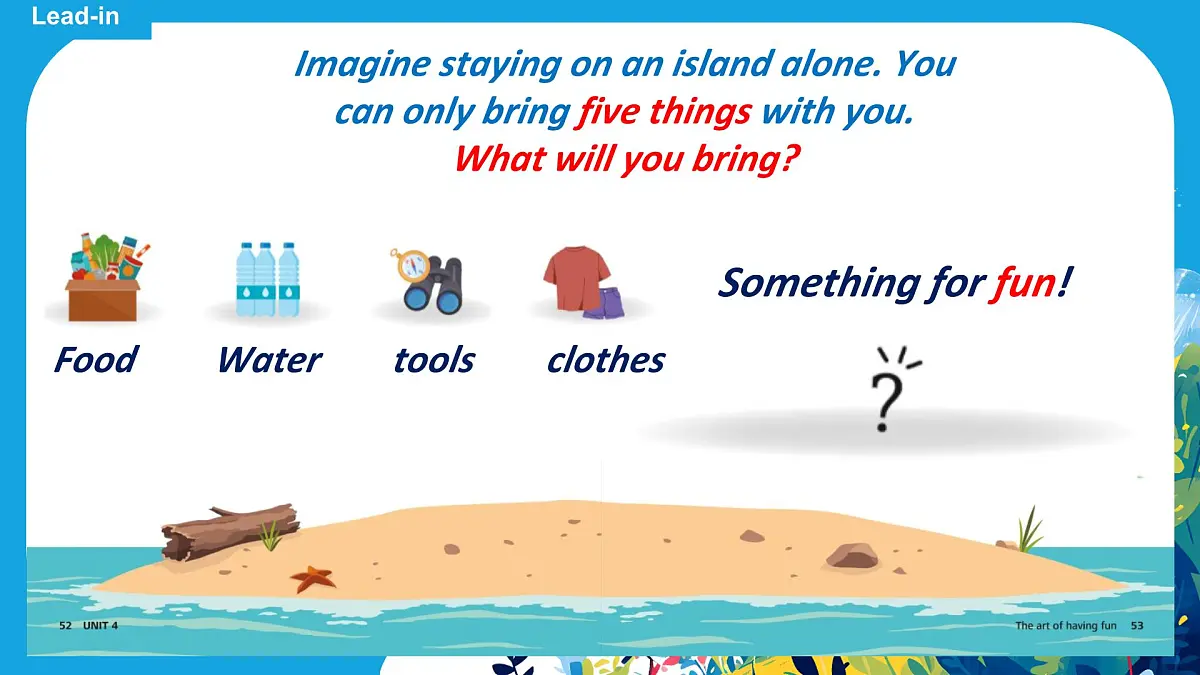 Lead-in

Imagine staying on an island alone. You can only bring five things with you.
What will you bring?

Food Water tools clothes

Something for fun!

?

52 UNIT 4

The art of having fun 53